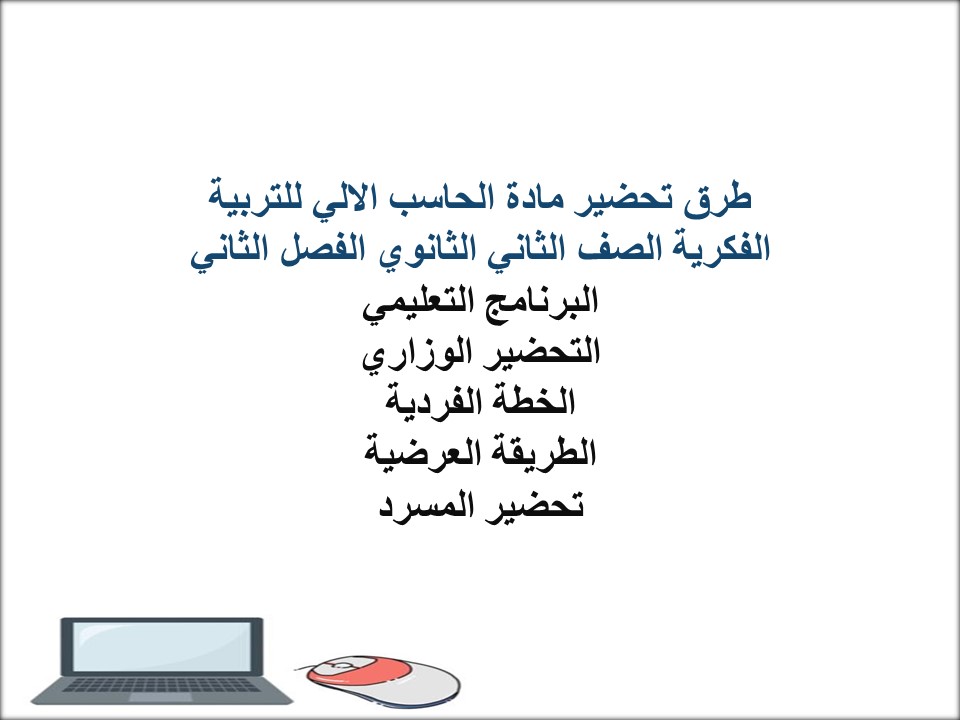 طرق تحضير مادة الحاسب الالي للتربية الفكرية الصف الثاني الثانوي الفصل الثاني

البرنامج التعليمي
التحضير الوزاري
الخطة الفردية
الطريقة العرضية
تحضير المسرد